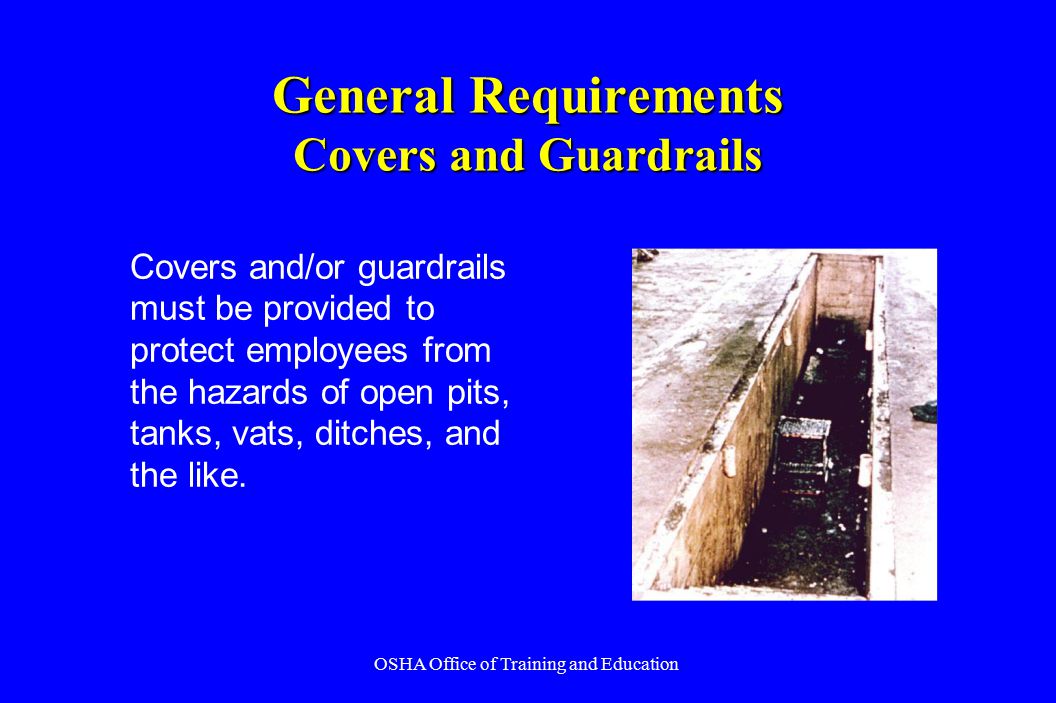 General Requirements
Covers and Guardrails

Covers and/or guardrails must be provided to protect employees from the hazards of open pits, tanks, vats, ditches, and the like.

OSHA Office of Training and Education